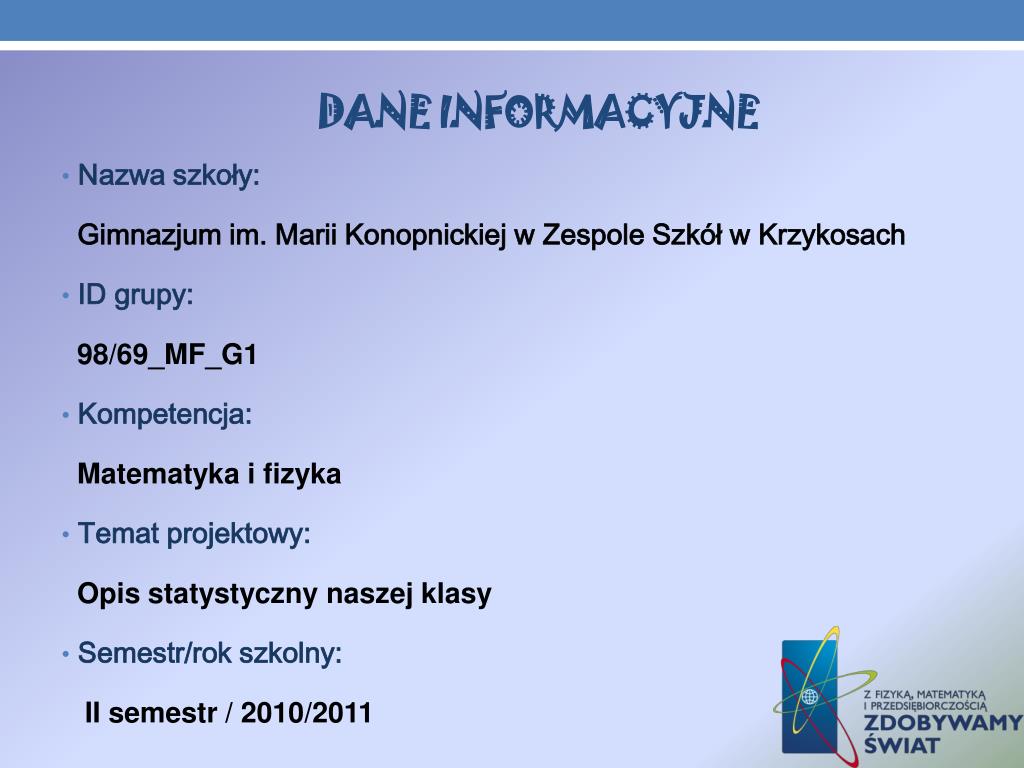 DANE INFORMACYJNE

• Nazwa szkoły:

Gimnazjum im. Marii Konopnickiej w Zespole Szkół w Krzykosach

• ID grupy:

98/69_MF_G1

• Kompetencja:

Matematyka i fizyka

• Temat projektowy:

Opis statystyczny naszej klasy

• Semestr/rok szkolny:

II semestr / 2010/2011

Z FIZYKĄ, MATEMATYKĄ I PRZEDSIĘBIORCZOŚCIĄ ZDOBYWAMY ŚWIAT